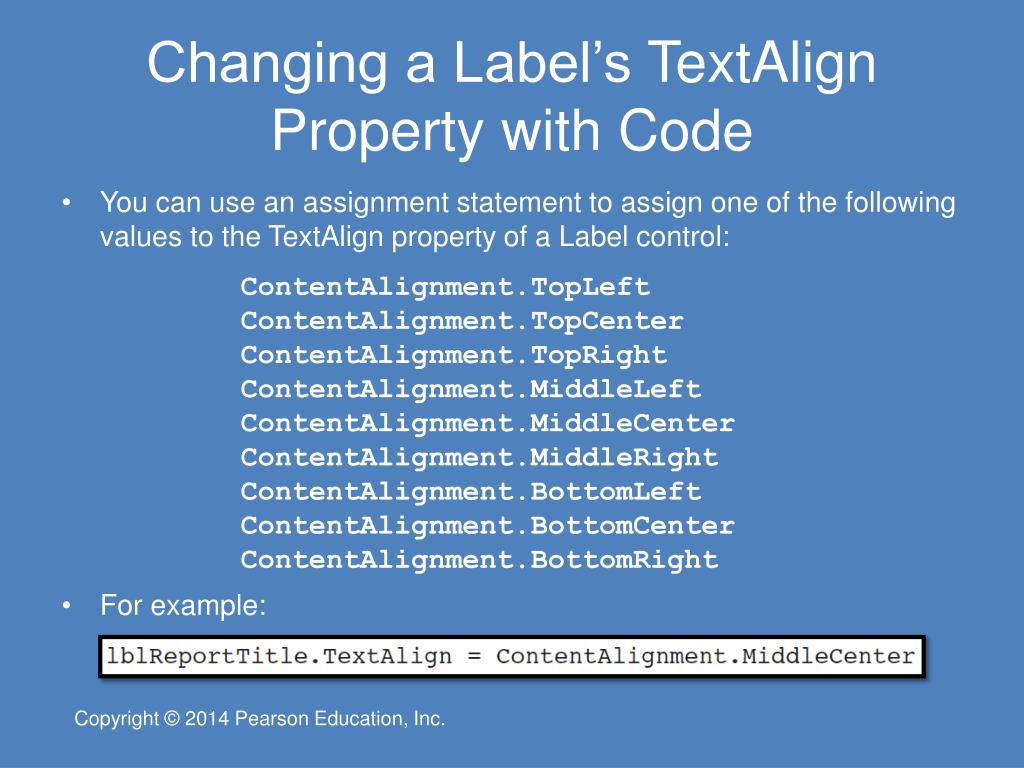 Changing a Label’s TextAlign Property with Code

• You can use an assignment statement to assign one of the following values to the TextAlign property of a Label control:

ContentAlignment.TopLeft
ContentAlignment.TopCenter
ContentAlignment.TopRight
ContentAlignment.MiddleLeft
ContentAlignment.MiddleCenter
ContentAlignment.MiddleRight
ContentAlignment.BottomLeft
ContentAlignment.BottomCenter
ContentAlignment.BottomRight

• For example:

lblReportTitle.TextAlign = ContentAlignment.MiddleCenter

Copyright © 2014 Pearson Education, Inc.